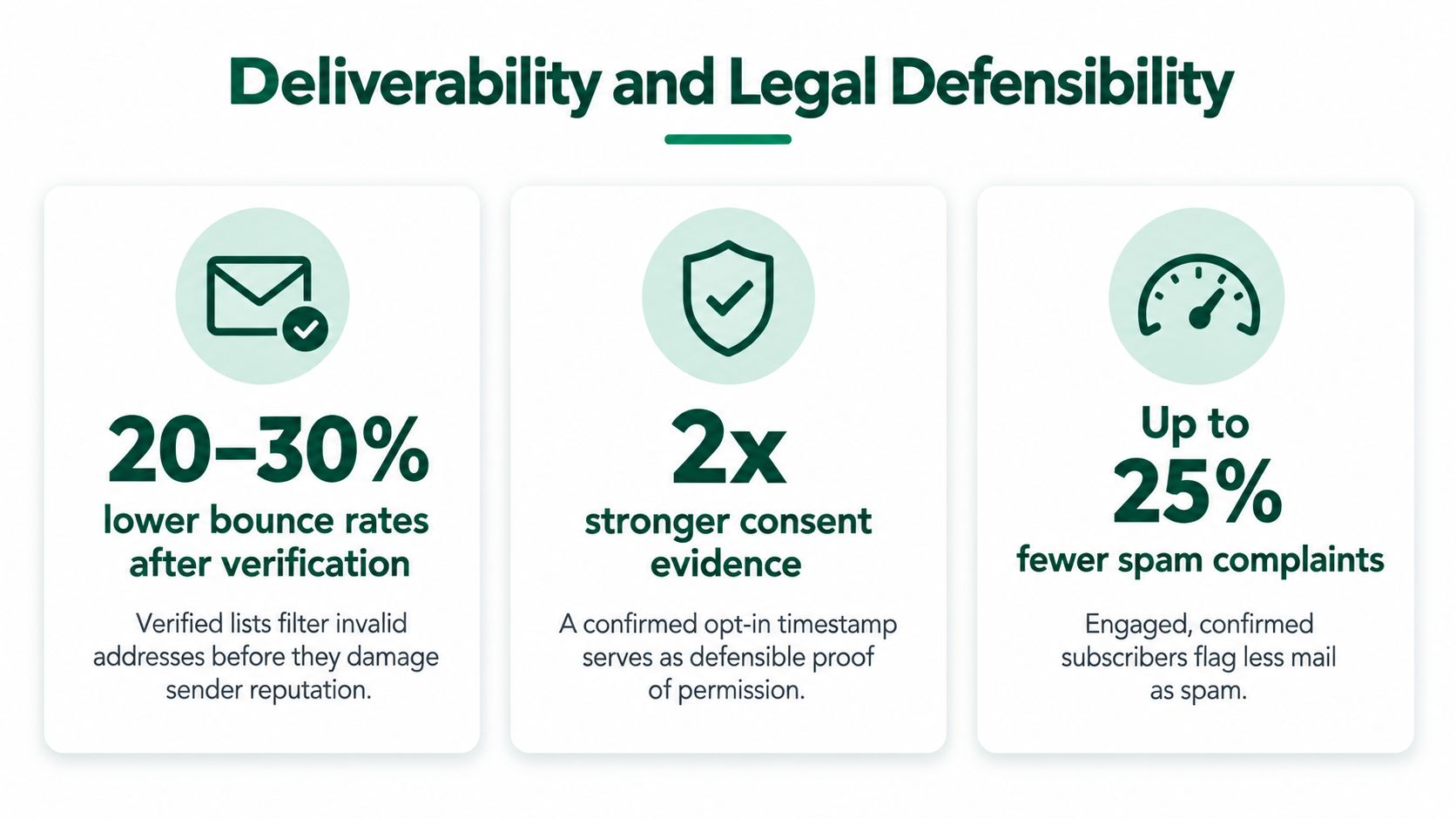 Deliverability and Legal Defensibility

20–30%
lower bounce rates after verification

Verified lists filter invalid addresses before they damage sender reputation.

2x
stronger consent evidence

A confirmed opt-in timestamp serves as defensible proof of permission.

Up to
25%
fewer spam complaints

Engaged, confirmed subscribers flag less mail as spam.